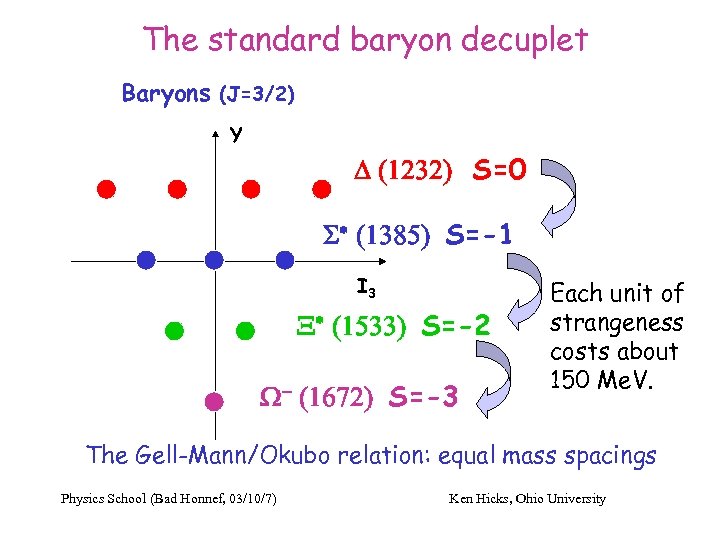 The standard baryon decuplet

Baryons (J=3/2)

Y

$I_3$

$\Delta$ (1232) S=0

$\Sigma^*$ (1385) S=-1

$\Xi^*$ (1533) S=-2

$\Omega^-$ (1672) S=-3

Each unit of strangeness costs about 150 MeV.

The Gell-Mann/Okubo relation: equal mass spacings

Physics School (Bad Honnef, 03/10/7)

Ken Hicks, Ohio University